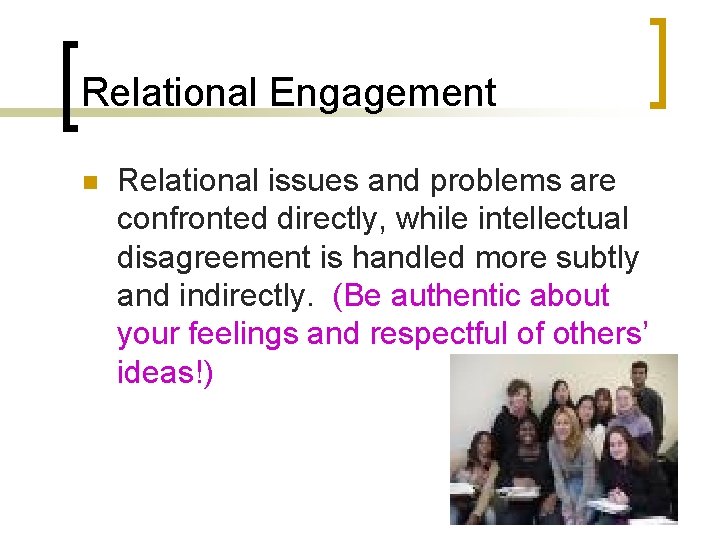 Relational Engagement

Relational issues and problems are confronted directly, while intellectual disagreement is handled more subtly and indirectly. (Be authentic about your feelings and respectful of others' ideas!)